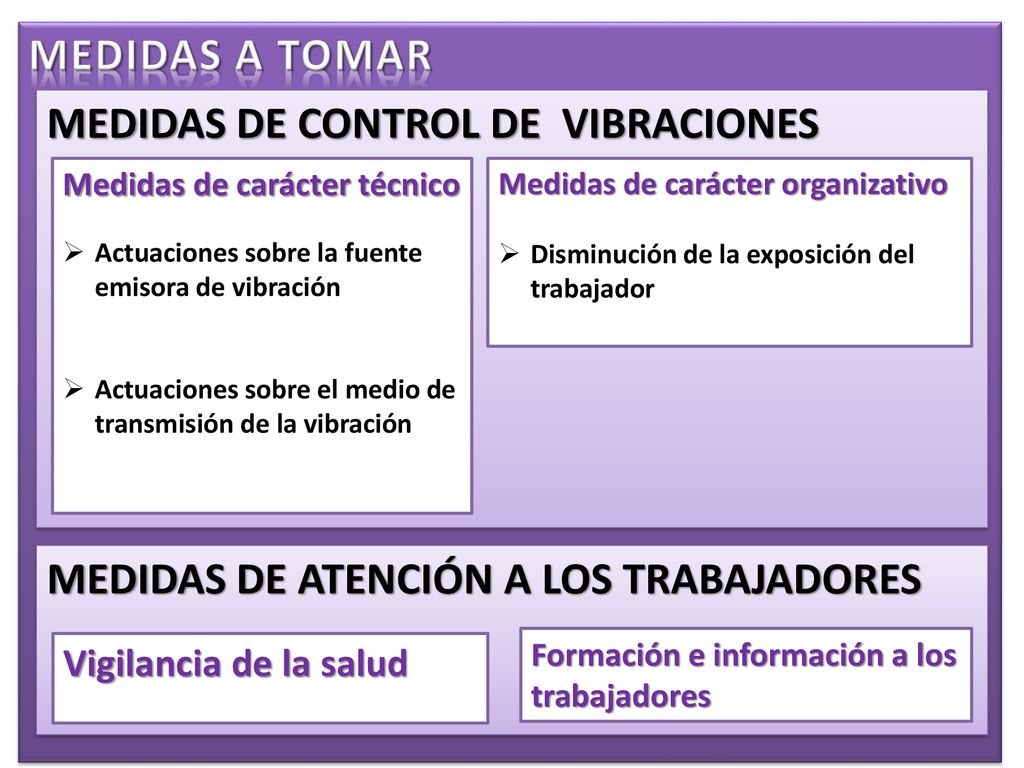 MEDIDAS A TOMAR

MEDIDAS DE CONTROL DE VIBRACIONES

Medidas de carácter técnico

➢ Actuaciones sobre la fuente emisora de vibración

➢ Actuaciones sobre el medio de transmisión de la vibración

Medidas de carácter organizativo

➢ Disminución de la exposición del trabajador

MEDIDAS DE ATENCIÓN A LOS TRABAJADORES

Vigilancia de la salud

Formación e información a los trabajadores